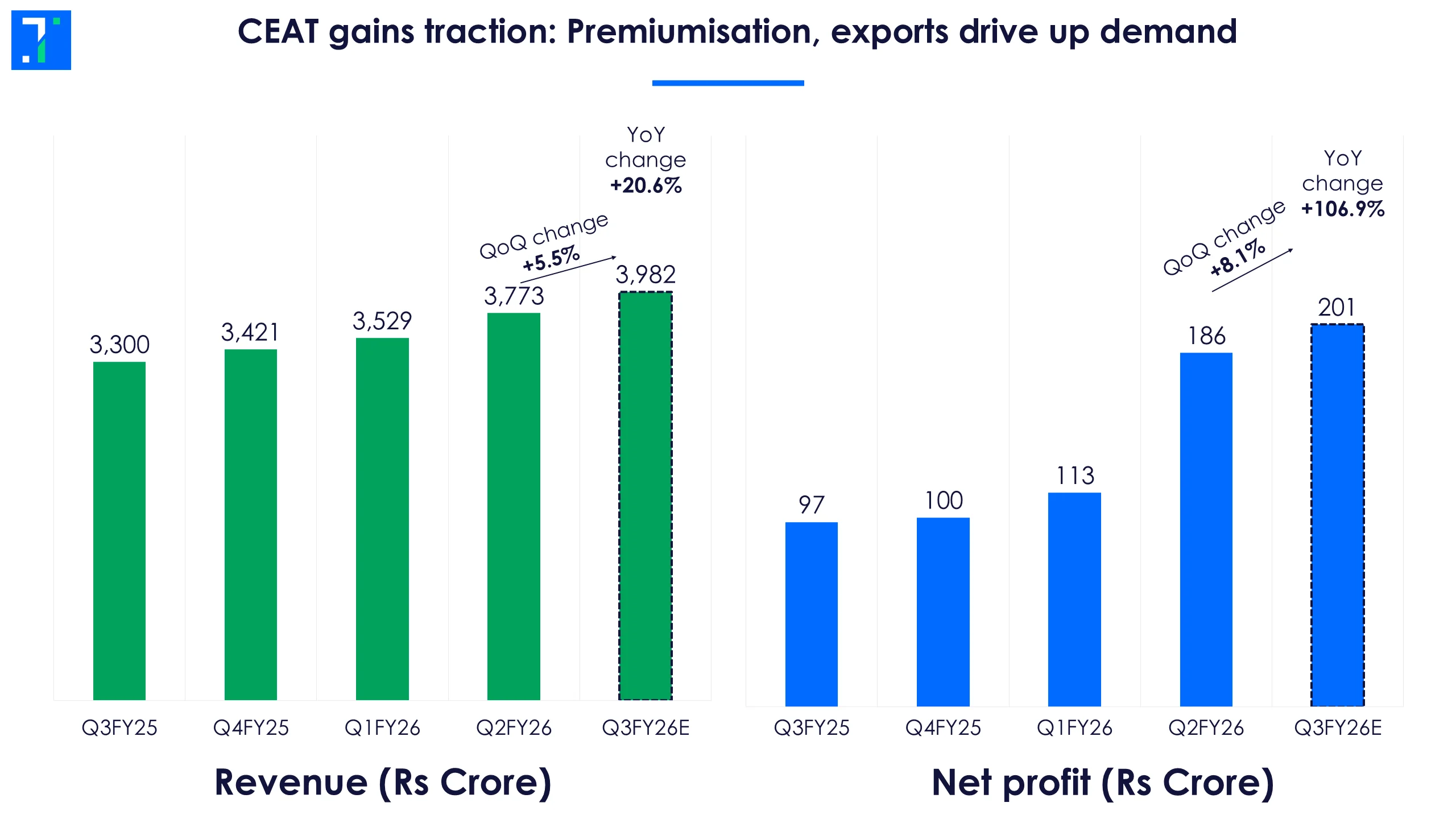 CEAT gains traction: Premiumisation, exports drive up demand

YoY change +20.6%

QoQ change +5.5%

3,300
3,421
3,529
3,773
3,982

Q3FY25 Q4FY25 Q1FY26 Q2FY26 Q3FY26E

Revenue (Rs Crore)

YoY change +106.9%

QoQ change +8.1%

97
100
113
186
201

Q3FY25 Q4FY25 Q1FY26 Q2FY26 Q3FY26E

Net profit (Rs Crore)